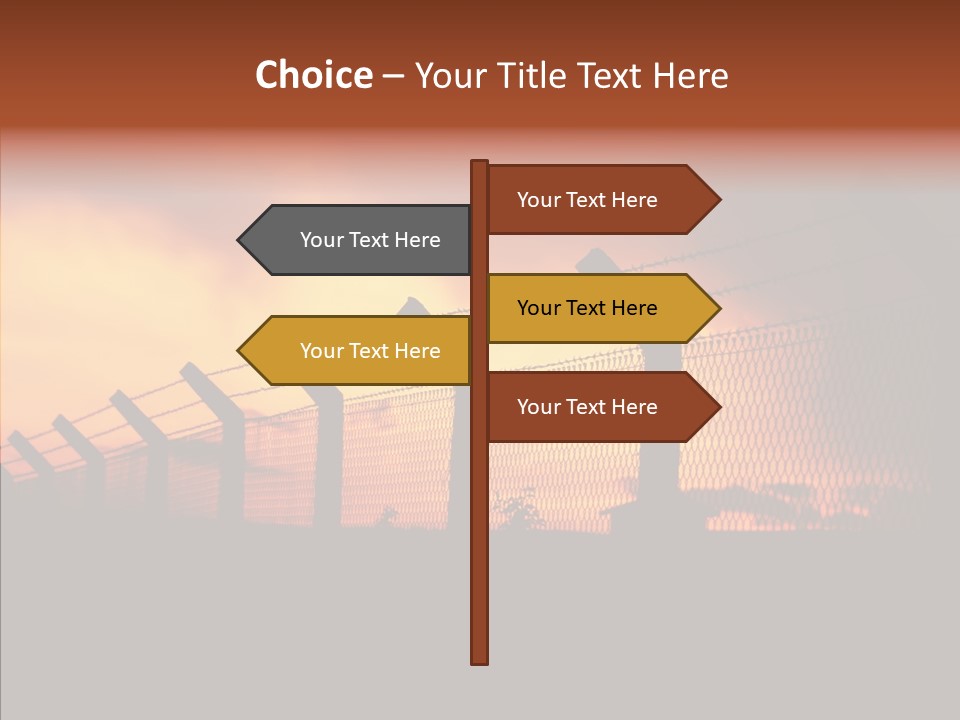 Choice – Your Title Text Here

Your Text Here

Your Text Here

Your Text Here

Your Text Here

Your Text Here